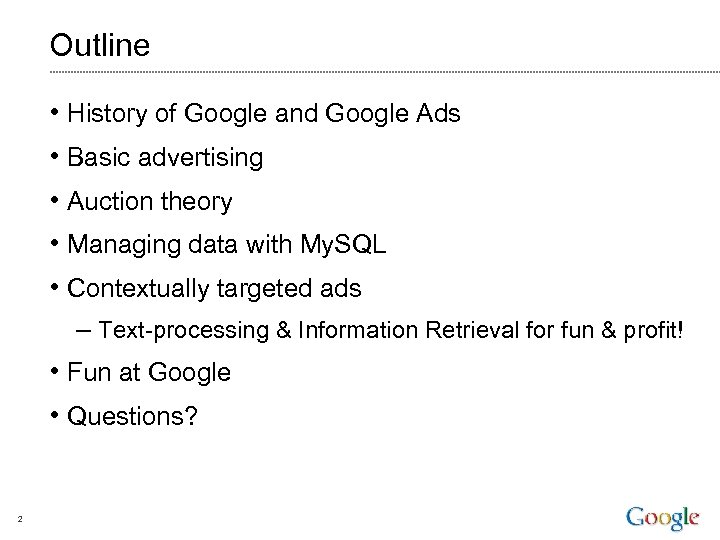 Outline

• History of Google and Google Ads

• Basic advertising

• Auction theory

• Managing data with MySQL

• Contextually targeted ads

– Text-processing & Information Retrieval for fun & profit!

• Fun at Google

• Questions?

2

Google